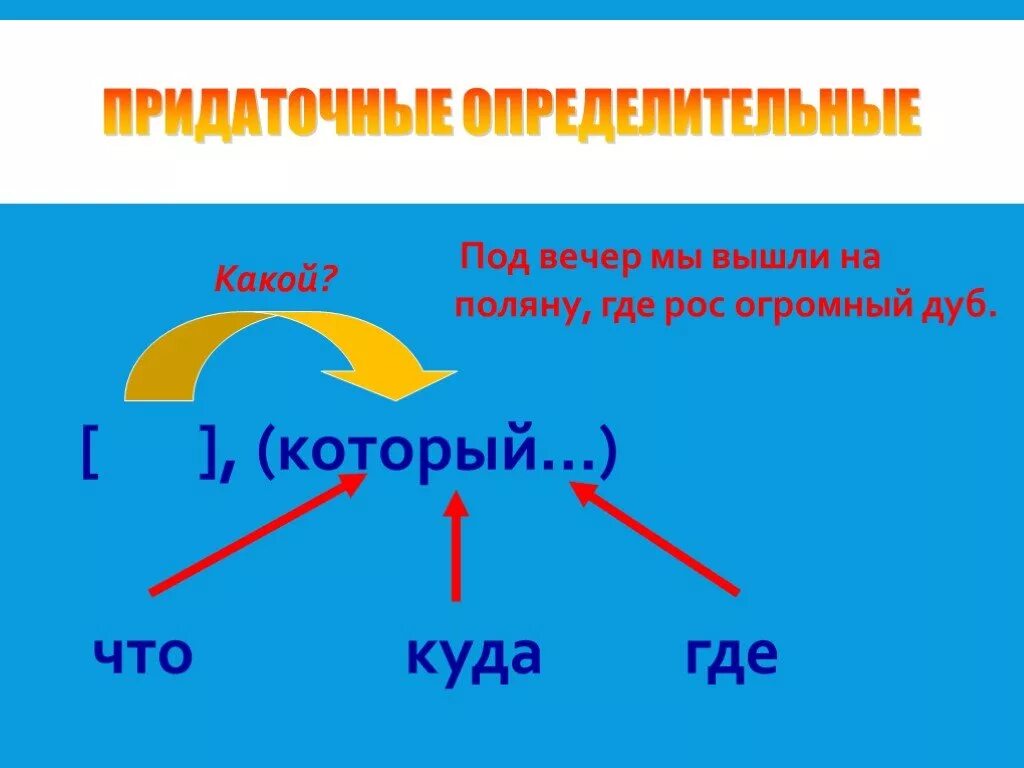 ПРИДАТОЧНЫЕ ОПРЕДЕЛИТЕЛЬНЫЕ

Какой?

Под вечер мы вышли на поляну, где рос огромный дуб.

[ ], (который…)

что

куда

где